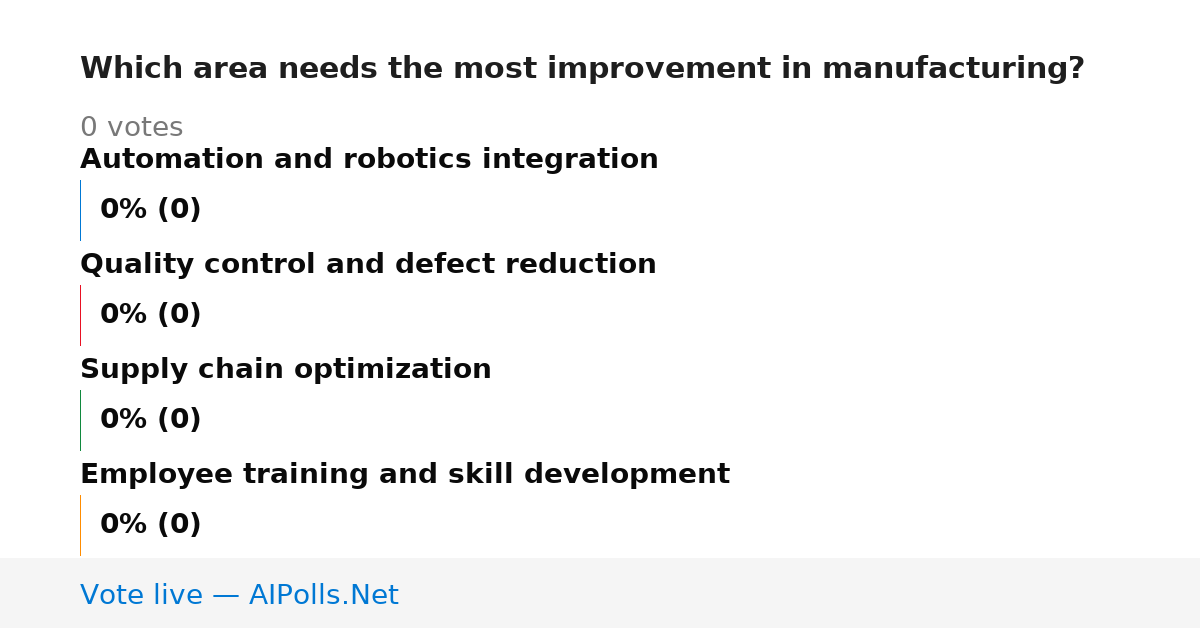 Which area needs the most improvement in manufacturing?

0 votes

Automation and robotics integration

0% (0)

Quality control and defect reduction

0% (0)

Supply chain optimization

0% (0)

Employee training and skill development

0% (0)

Vote live — AIPolls.Net